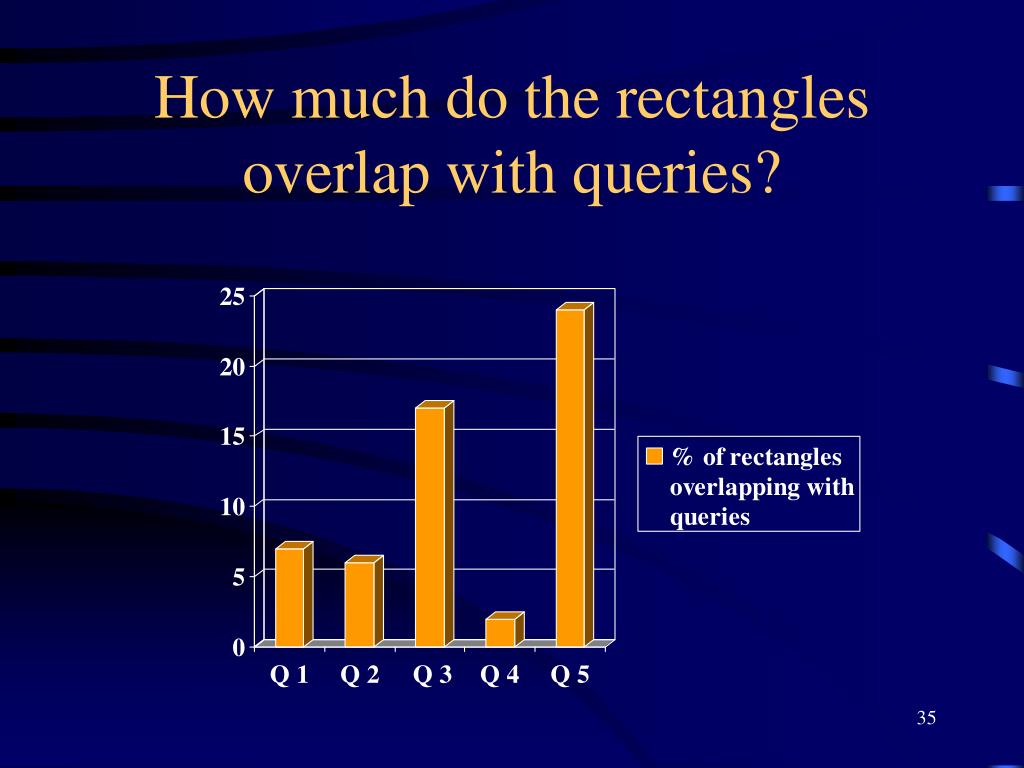 How much do the rectangles overlap with queries?

25
20
15
10
5
0

Q 1 Q 2 Q 3 Q 4 Q 5

% of rectangles overlapping with queries

35